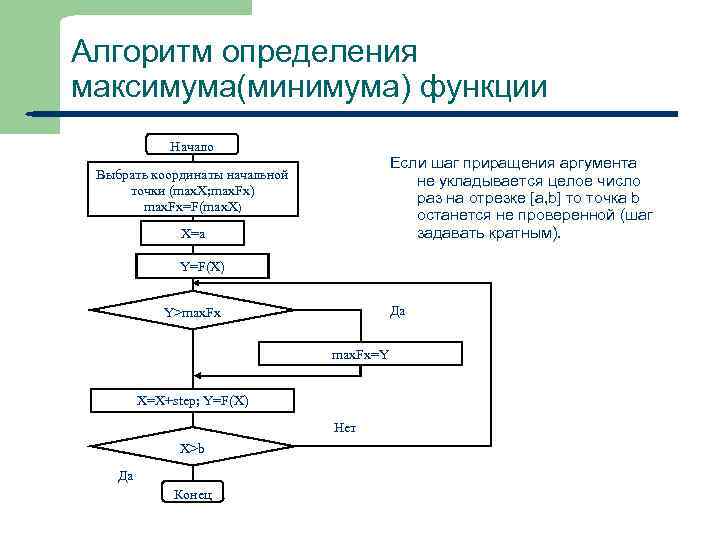 Алгоритм определения максимума(минимума) функции

Начало

Выбрать координаты начальной точки (maxX;maxFx) maxFx=F(maxX)

X=a

Y=F(X)

Y>maxFx

Да

maxFx=Y

X=X+step; Y=F(X)

Нет

X>b

Да

Конец

Если шаг приращения аргумента не укладывается целое число раз на отрезке [a,b] то точка b останется не проверенной (шаг задавать кратным).